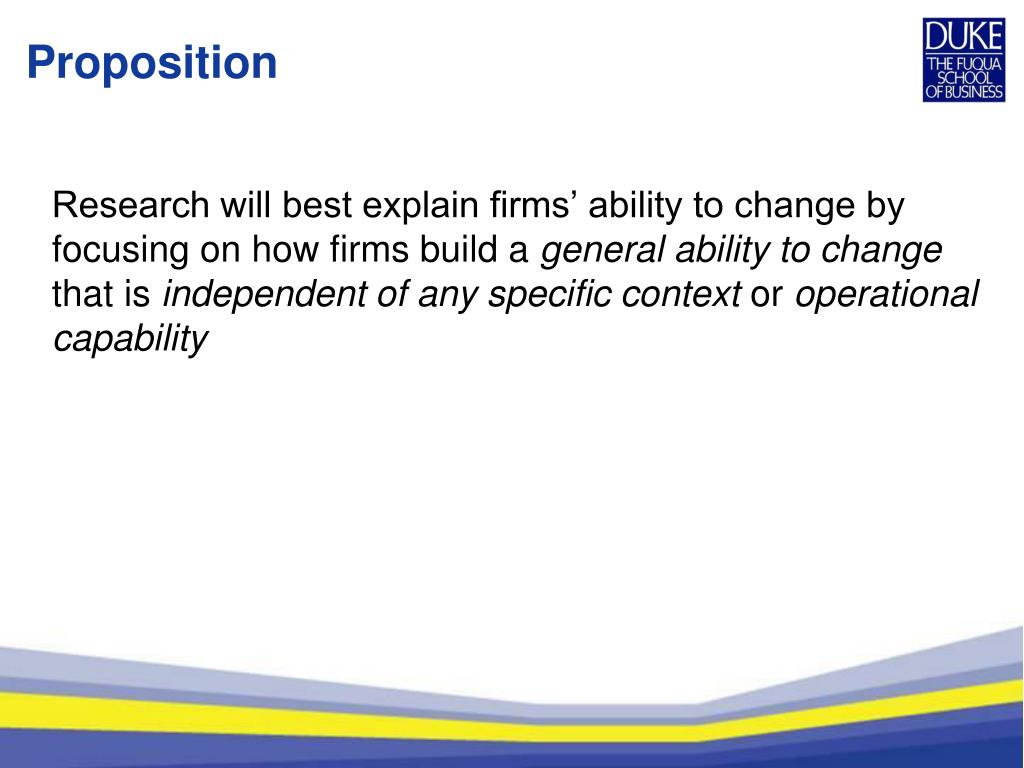 Proposition

DUKE
THE FUQUA SCHOOL OF BUSINESS

Research will best explain firms’ ability to change by focusing on how firms build a general ability to change that is independent of any specific context or operational capability